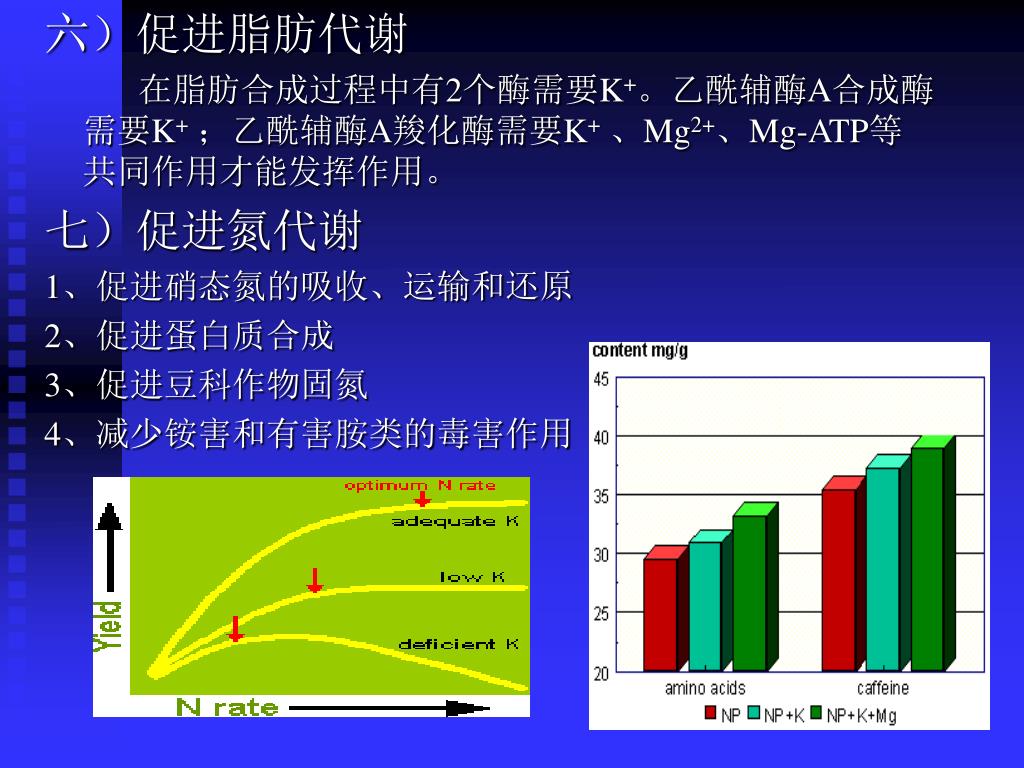 六）促进脂肪代谢

在脂肪合成过程中有2个酶需要$K^+$。乙酰辅酶A合成酶需要$K^+$；乙酰辅酶A羧化酶需要$K^+$、$Mg^{2+}$、Mg-ATP等共同作用才能发挥作用。

七）促进氮代谢

1、促进硝态氮的吸收、运输和还原

2、促进蛋白质合成

3、促进豆科作物固氮

4、减少铵害和有害胺类的毒害作用

optimum N rate
adequate K
low K
deficient K
Yield
N rate

content mg/g
45
40
35
30
25
20
amino acids
caffeine
NP
NP+K
NP+K+Mg